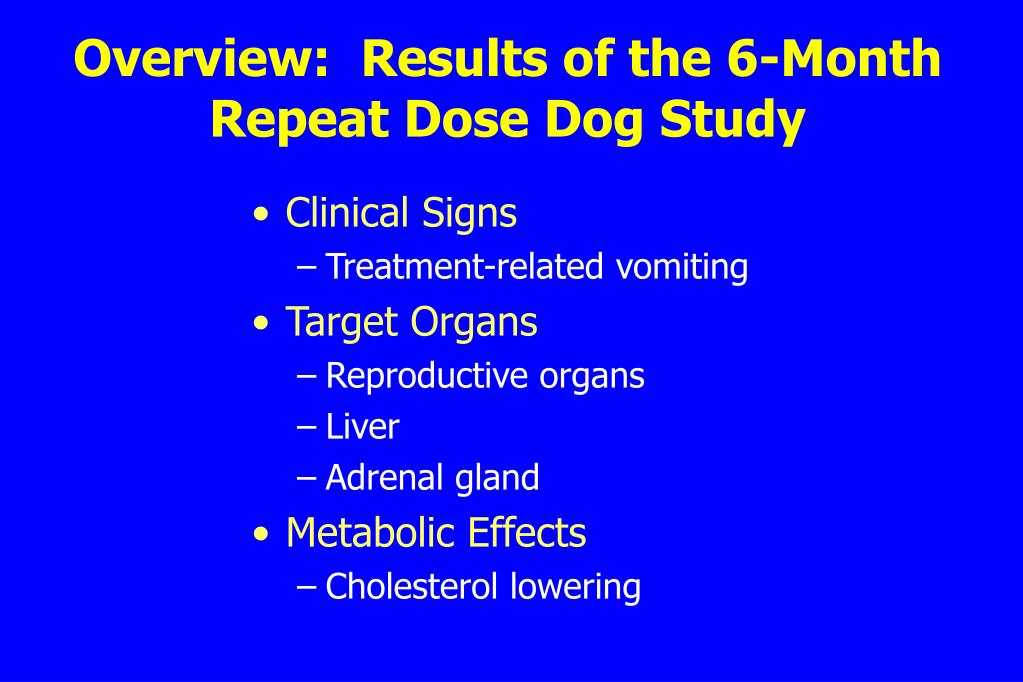 Overview:  Results of the 6-Month Repeat Dose Dog Study

• Clinical Signs
  – Treatment-related vomiting
• Target Organs
  – Reproductive organs
  – Liver
  – Adrenal gland
• Metabolic Effects
  – Cholesterol lowering